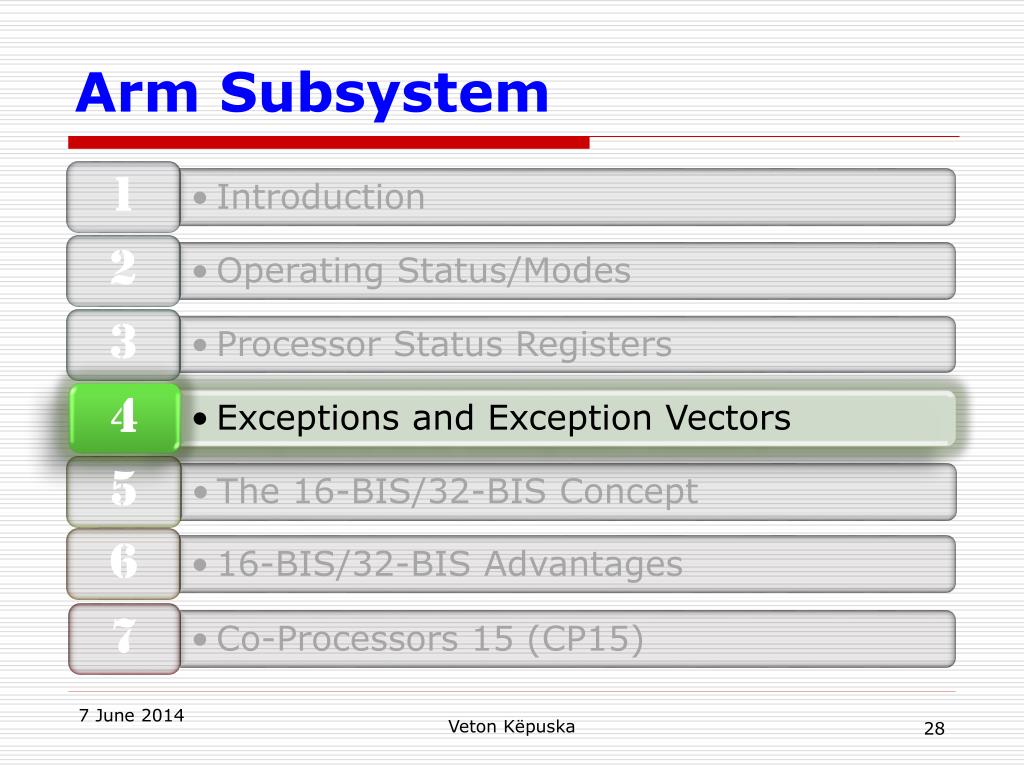 Arm Subsystem

1
• Introduction

2
• Operating Status/Modes

3
• Processor Status Registers

4
• Exceptions and Exception Vectors

5
• The 16-BIS/32-BIS Concept

6
• 16-BIS/32-BIS Advantages

7
• Co-Processors 15 (CP15)

7 June 2014

Veton Këpuska

28